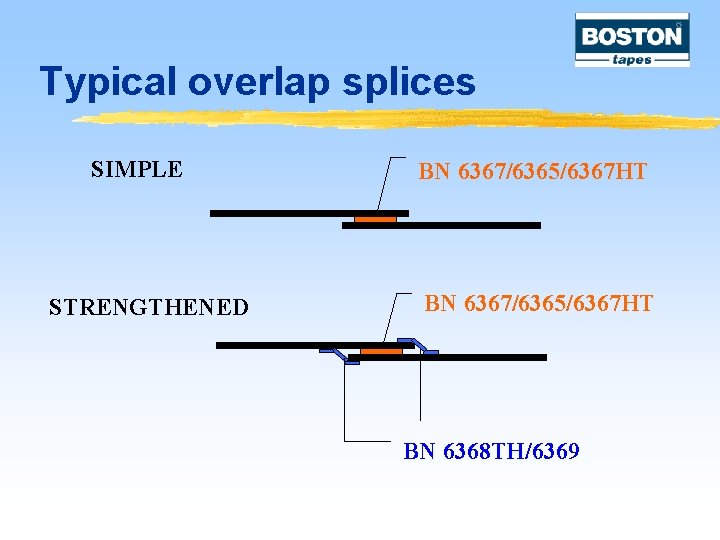 BOSTON
tapes

Typical overlap splices

SIMPLE

BN 6367/6365/6367HT

STRENGTHENED

BN 6367/6365/6367HT

BN 6368TH/6369